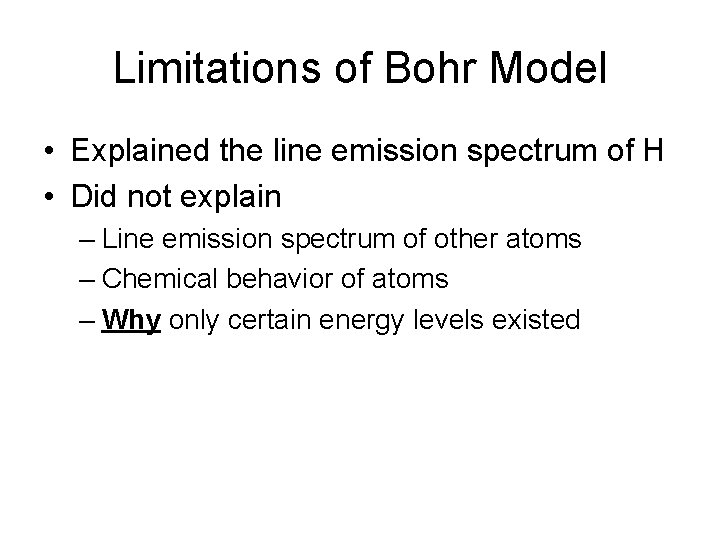 Limitations of Bohr Model

• Explained the line emission spectrum of H
• Did not explain
– Line emission spectrum of other atoms
– Chemical behavior of atoms
– Why only certain energy levels existed